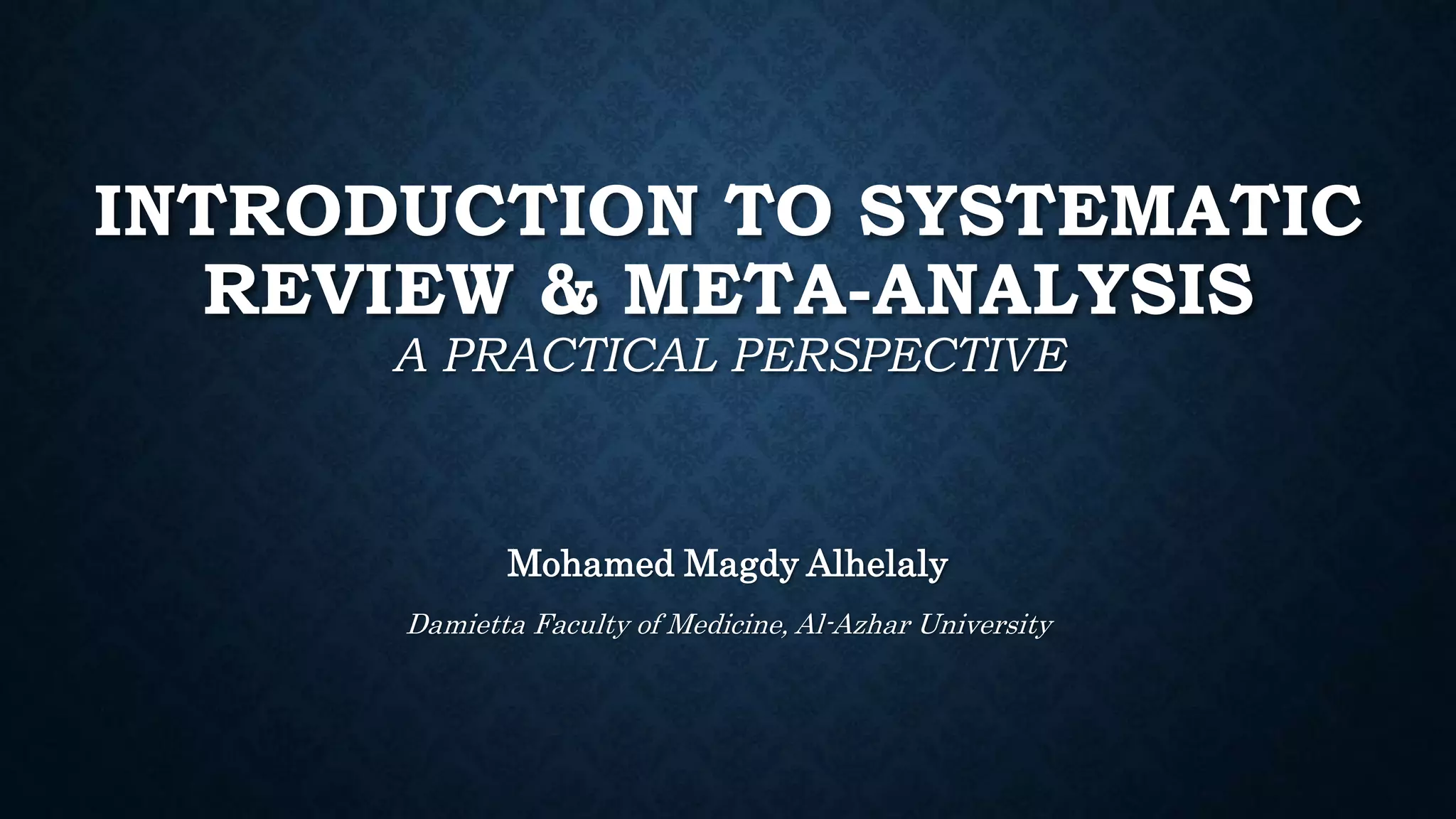 INTRODUCTION TO SYSTEMATIC REVIEW & META-ANALYSIS
A PRACTICAL PERSPECTIVE

Mohamed Magdy Alhelaly

Damietta Faculty of Medicine, Al-Azhar University